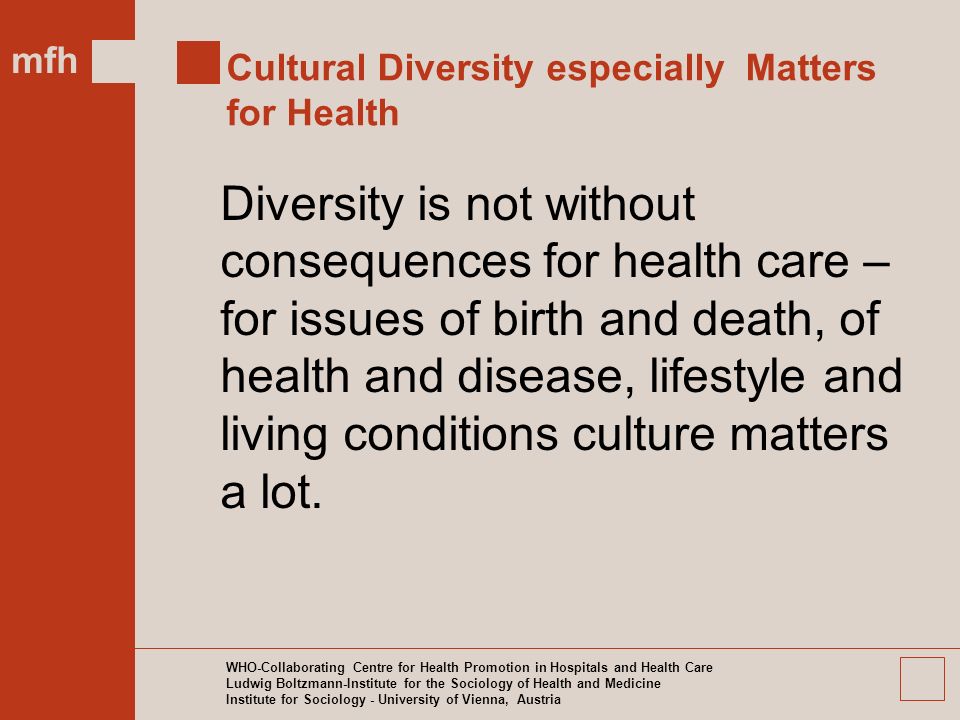 mfh

Cultural Diversity especially Matters for Health

Diversity is not without consequences for health care – for issues of birth and death, of health and disease, lifestyle and living conditions culture matters a lot.

WHO-Collaborating Centre for Health Promotion in Hospitals and Health Care
Ludwig Boltzmann-Institute for the Sociology of Health and Medicine
Institute for Sociology - University of Vienna, Austria